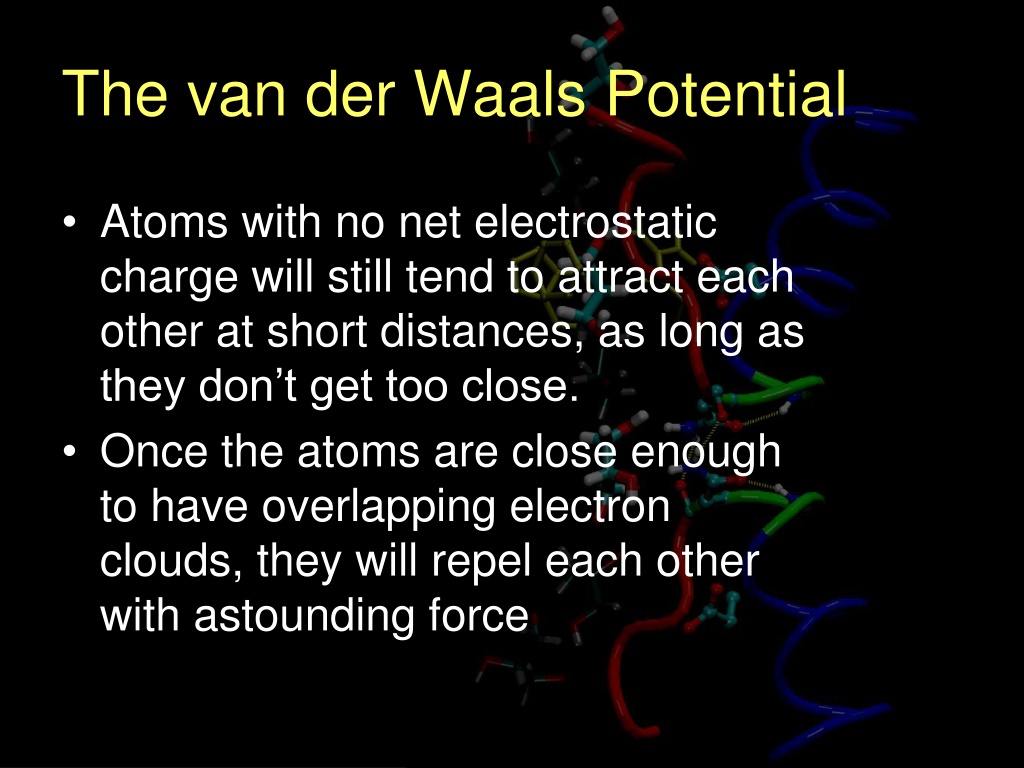 The van der Waals Potential

• Atoms with no net electrostatic charge will still tend to attract each other at short distances, as long as they don’t get too close.
• Once the atoms are close enough to have overlapping electron clouds, they will repel each other with astounding force